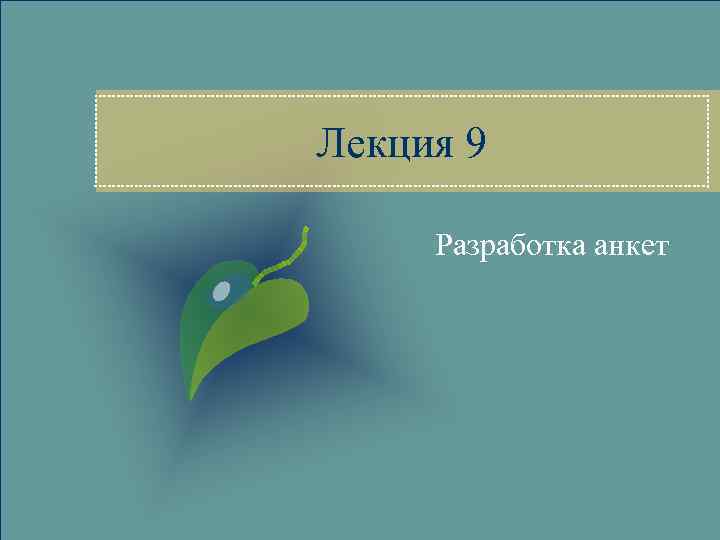 Лекция 9

Разработка анкет